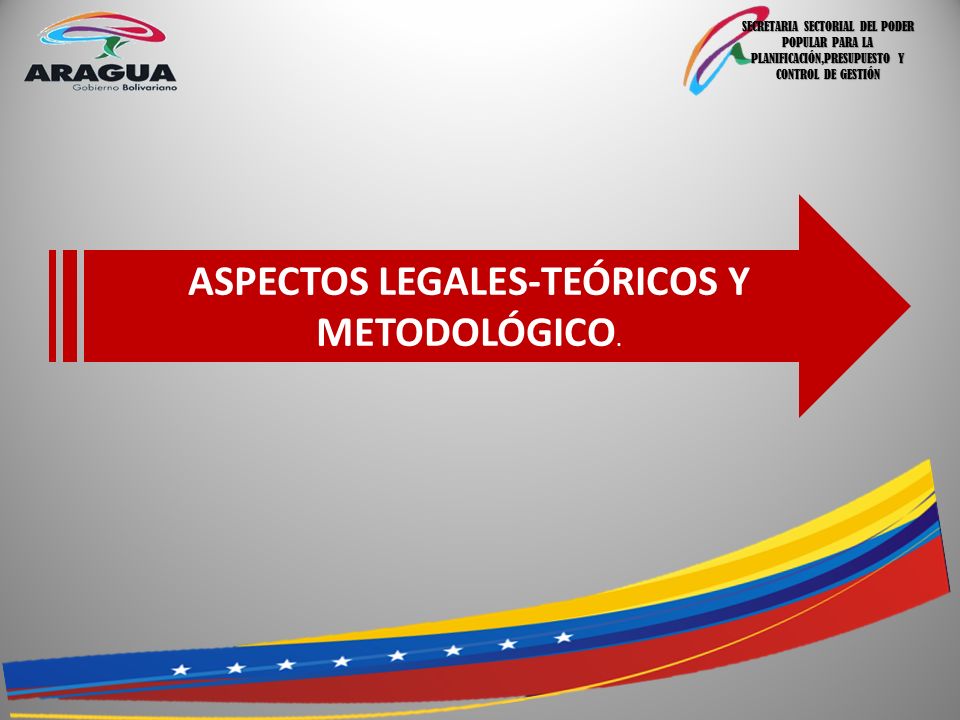 ARAGUA
Gobierno Bolivariano

SECRETARIA SECTORIAL DEL PODER POPULAR PARA LA PLANIFICACIÓN,PRESUPUESTO Y CONTROL DE GESTIÓN

ASPECTOS LEGALES-TEÓRICOS Y METODOLÓGICO.